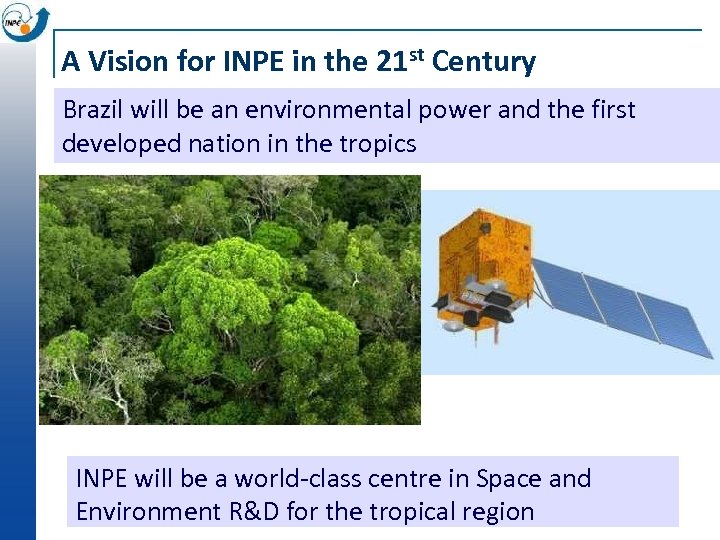 INPE

A Vision for INPE in the 21$^{st}$ Century

Brazil will be an environmental power and the first developed nation in the tropics

INPE will be a world-class centre in Space and Environment R&D for the tropical region